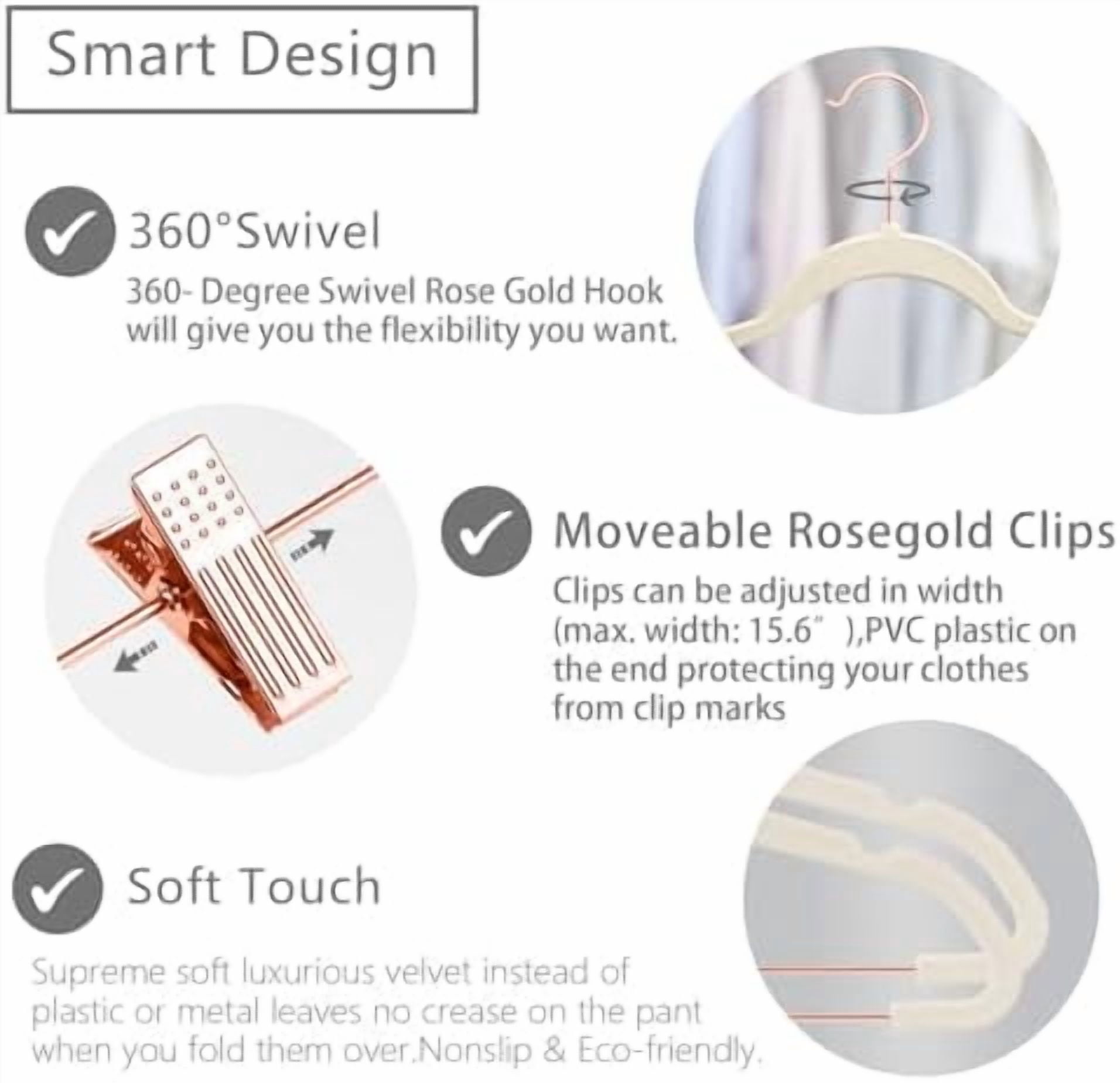 Smart Design

360°Swivel

360- Degree Swivel Rose Gold Hook will give you the flexibility you want.

Moveable Rosegold Clips

Clips can be adjusted in width (max. width: 15.6"   ),PVC plastic on the end protecting your clothes from clip marks

Soft Touch

Supreme soft luxurious velvet instead of plastic or metal leaves no crease on the pant when you fold them over.Nonslip & Eco-friendly.